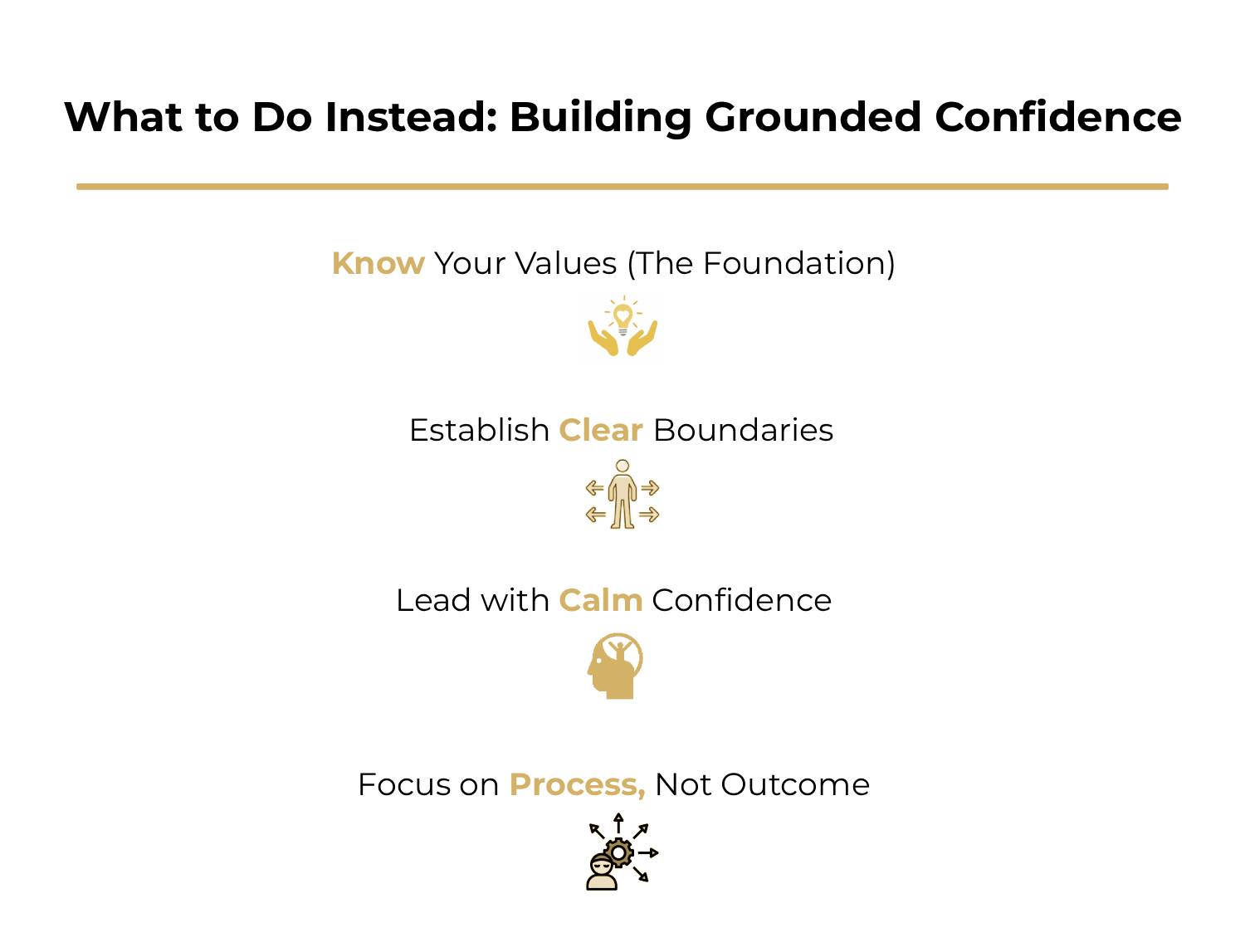 What to Do Instead: Building Grounded Confidence

Know Your Values (The Foundation)

Establish Clear Boundaries

Lead with Calm Confidence

Focus on Process, Not Outcome